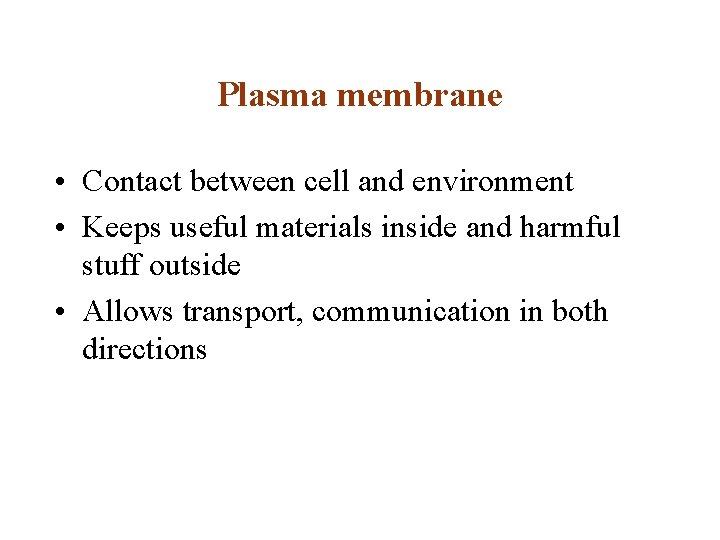 Plasma membrane

• Contact between cell and environment
• Keeps useful materials inside and harmful stuff outside
• Allows transport, communication in both directions